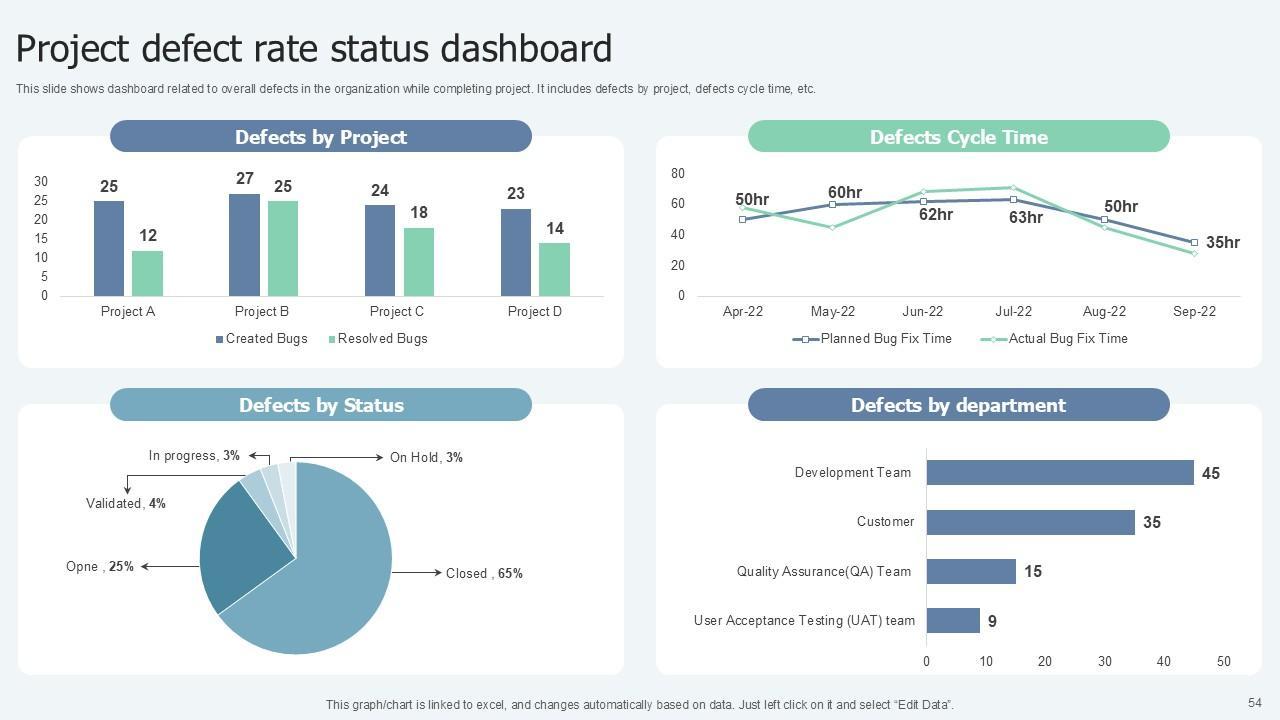 Project defect rate status dashboard

This slide shows dashboard related to overall defects in the organization while completing project. It includes defects by project, defects cycle time, etc.

Defects by Project

30
25
20
15
10
5
0

25 12
27 25
24 18
23 14

Project A
Project B
Project C
Project D

Created Bugs
Resolved Bugs

Defects Cycle Time

80
60
40
20
0

50hr
60hr
62hr
63hr
50hr
35hr

Apr-22
May-22
Jun-22
Jul-22
Aug-22
Sep-22

Planned Bug Fix Time
Actual Bug Fix Time

Defects by Status

In progress, 3%
On Hold, 3%
Validated, 4%
Opne , 25%
Closed , 65%

Defects by department

Development Team 45
Customer 35
Quality Assurance(QA) Team 15
User Acceptance Testing (UAT) team 9

0 10 20 30 40 50

This graph/chart is linked to excel, and changes automatically based on data. Just left click on it and select "Edit Data".

54